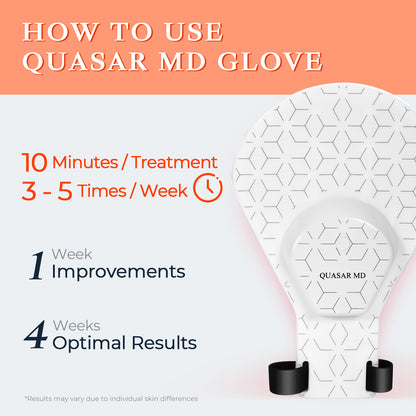 HOW TO USE
QUASAR MD GLOVE

10 Minutes / Treatment
3 - 5 Times / Week

1 Week
Improvements

4 Weeks
Optimal Results

QUASAR MD

*Results may vary due to individual skin differences